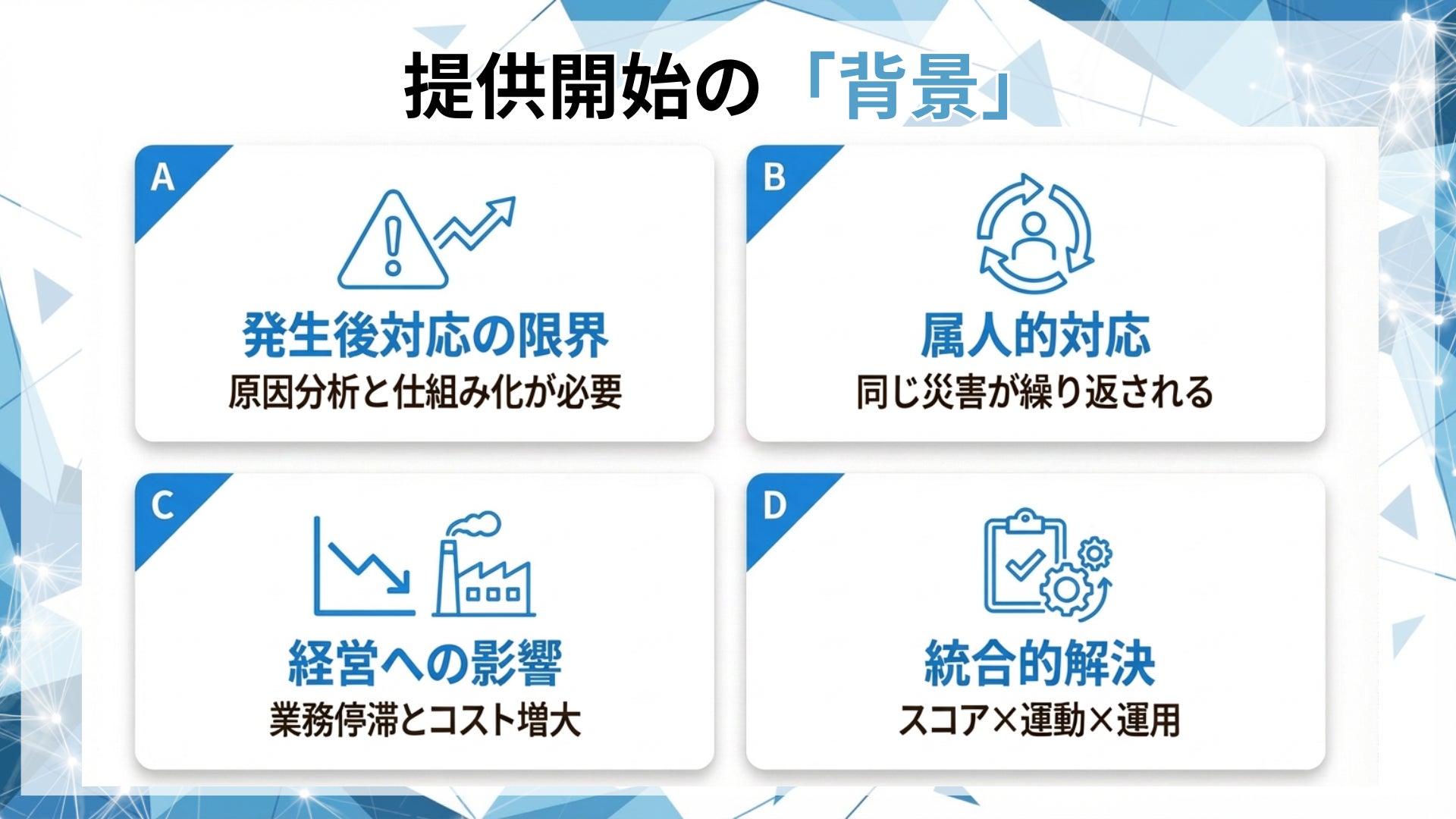 提供開始の「背景」

A

発生後対応の限界

原因分析と仕組み化が必要

B

属人的対応

同じ災害が繰り返される

C

経営への影響

業務停滞とコスト増大

D

統合的解決

スコア×運動×運用